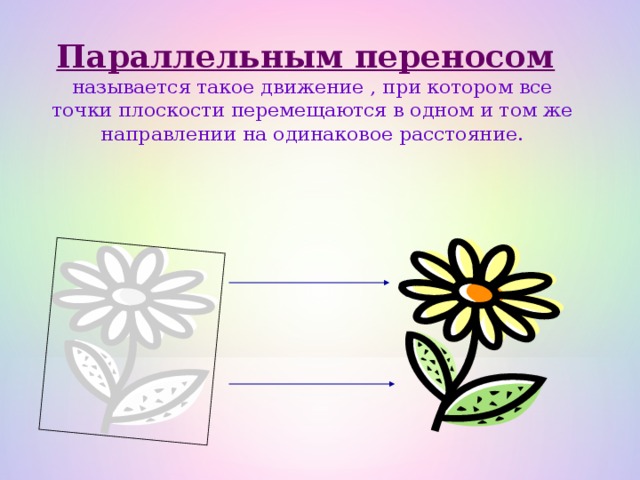 Параллельным переносом называется такое движение , при котором все точки плоскости перемещаются в одном и том же направлении на одинаковое расстояние.